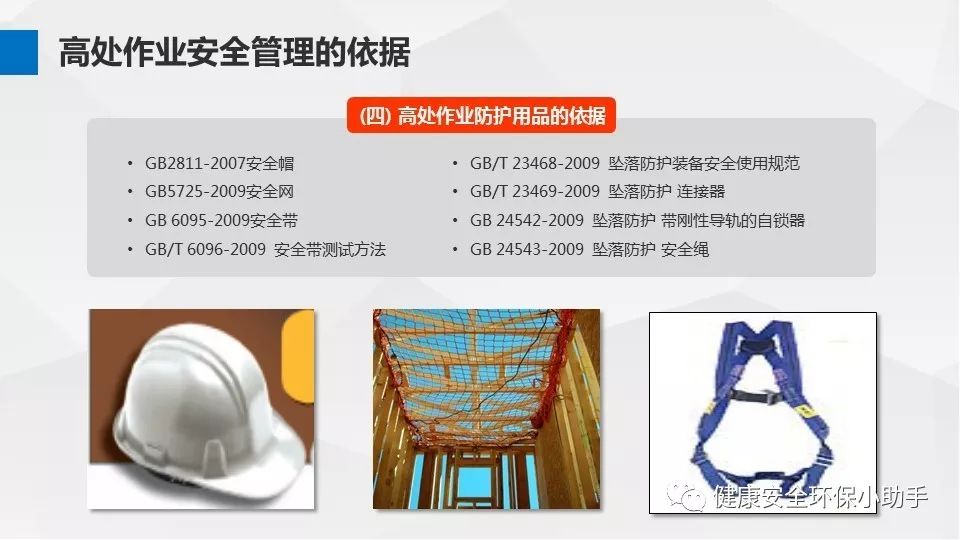 高处作业安全管理的依据

(四) 高处作业防护用品的依据

• GB2811-2007安全帽
• GB5725-2009安全网
• GB 6095-2009安全带
• GB/T 6096-2009 安全带测试方法

• GB/T 23468-2009 坠落防护装备安全使用规范
• GB/T 23469-2009 坠落防护 连接器
• GB 24542-2009 坠落防护 带刚性导轨的自锁器
• GB 24543-2009 坠落防护 安全绳

健康安全环保小助手